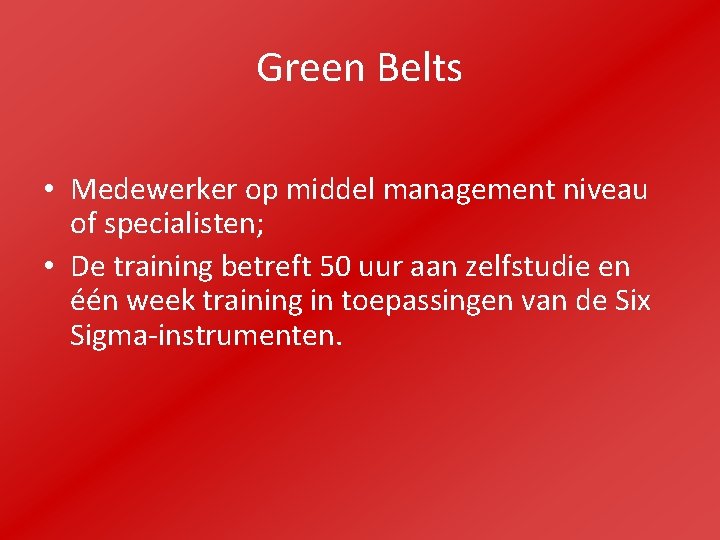 Green Belts

• Medewerker op middel management niveau of specialisten;
• De training betreft 50 uur aan zelfstudie en één week training in toepassingen van de Six Sigma-instrumenten.